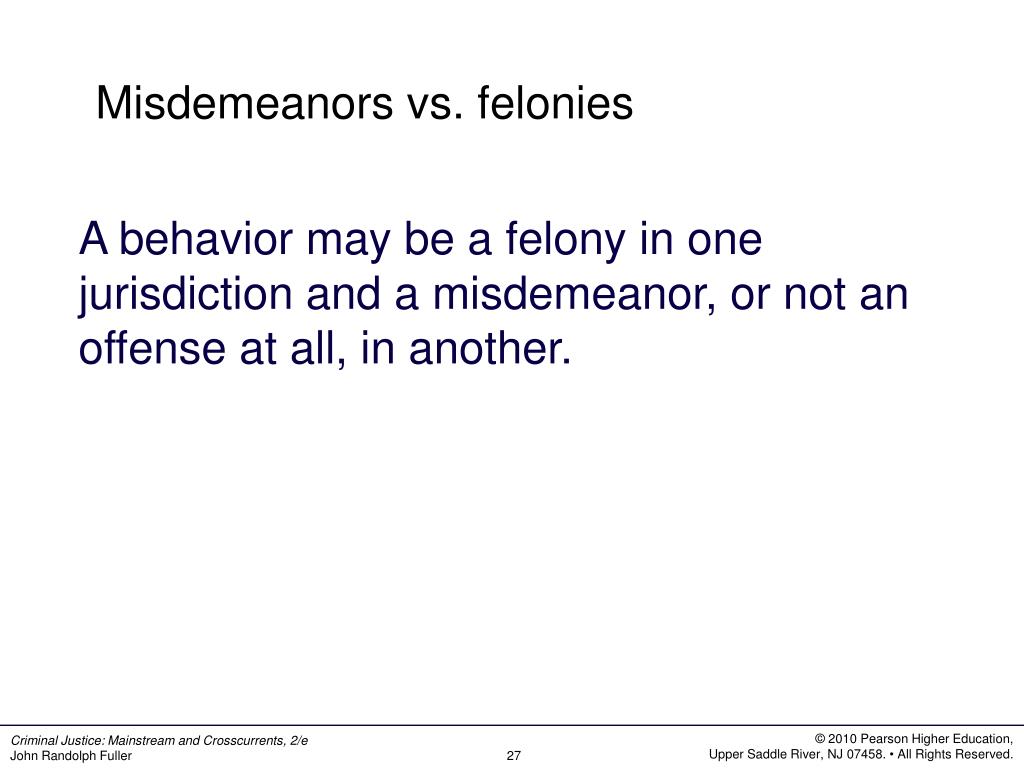 Misdemeanors vs. felonies

A behavior may be a felony in one jurisdiction and a misdemeanor, or not an offense at all, in another.

Criminal Justice: Mainstream and Crosscurrents, 2/e
John Randolph Fuller

27

© 2010 Pearson Higher Education,
Upper Saddle River, NJ 07458. • All Rights Reserved.